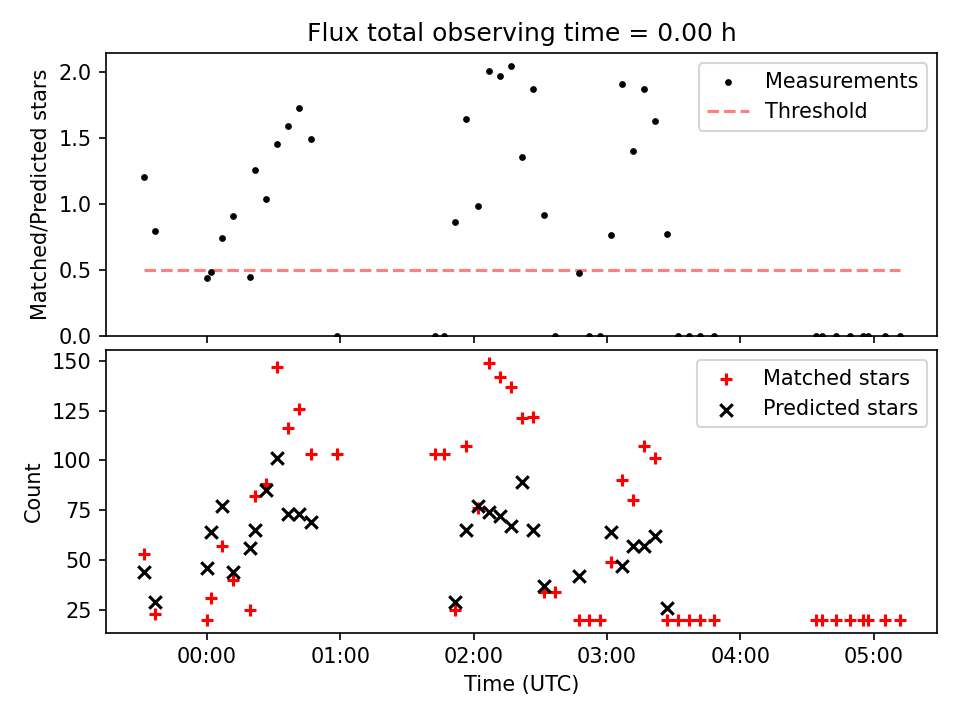 Flux total observing time = 0.00 h

Matched/Predicted stars

2.0
1.5
1.0
0.5
0.0

Measurements
Threshold

Count

150
125
100
75
50
25

Matched stars
Predicted stars

00:00
01:00
02:00
03:00
04:00
05:00

Time (UTC)